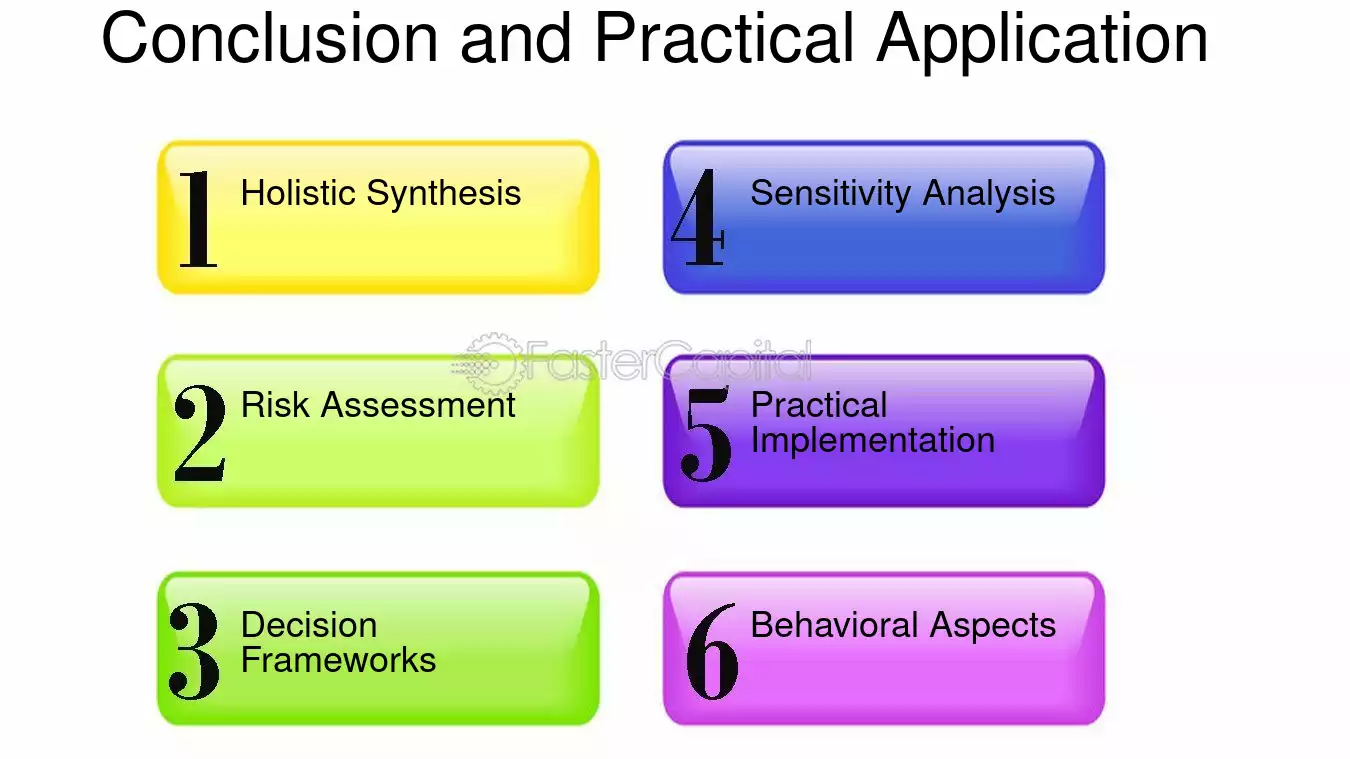 Conclusion and Practical Application

1 Holistic Synthesis

2 Risk Assessment

3 Decision Frameworks

4 Sensitivity Analysis

5 Practical Implementation

6 Behavioral Aspects

FasterCapital